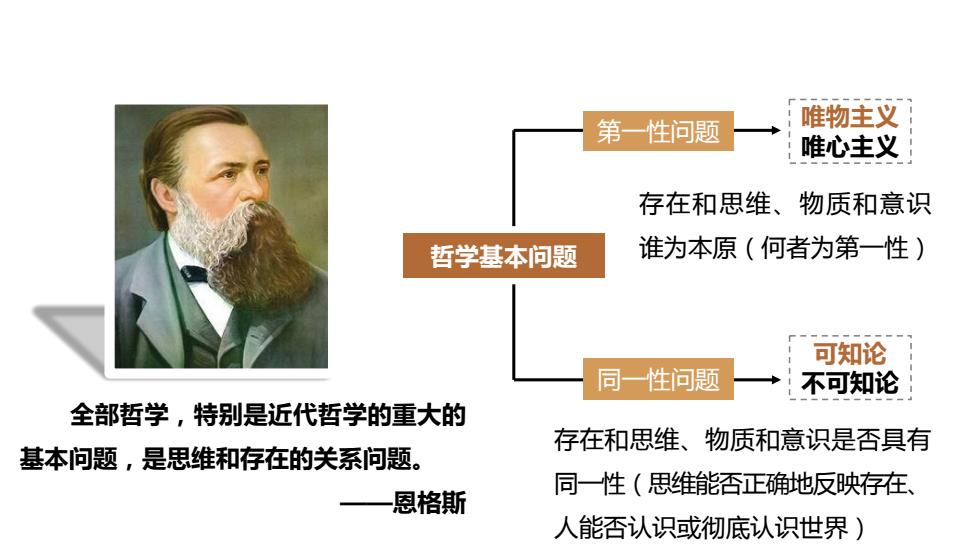 全部哲学，特别是近代哲学的重大的基本问题，是思维和存在的关系问题。

——恩格斯

哲学基本问题

第一性问题

唯物主义
唯心主义

存在和思维、物质和意识谁为本原（何者为第一性）

同一性问题

可知论
不可知论

存在和思维、物质和意识是否具有同一性（思维能否正确地反映存在、人能否认识或彻底认识世界）